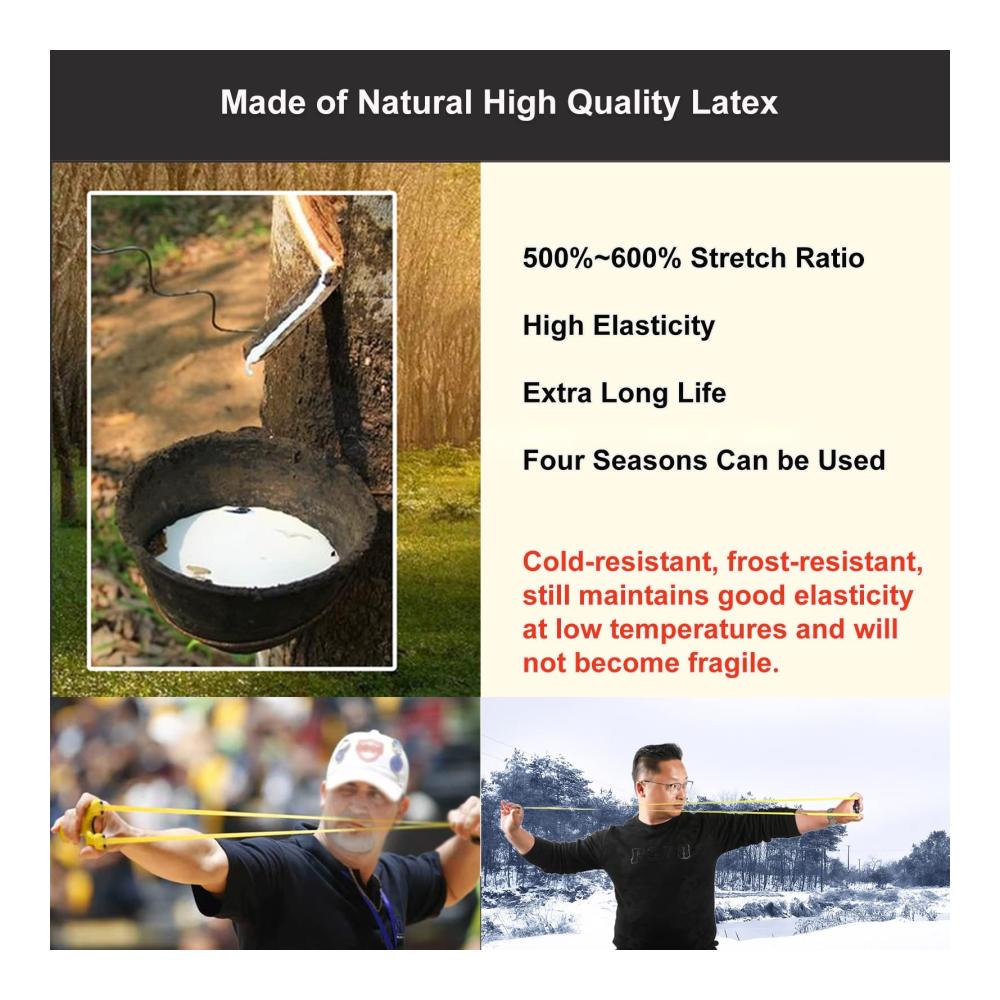 Made of Natural High Quality Latex

500%~600% Stretch Ratio

High Elasticity

Extra Long Life

Four Seasons Can be Used

Cold-resistant, frost-resistant, still maintains good elasticity at low temperatures and will not become fragile.